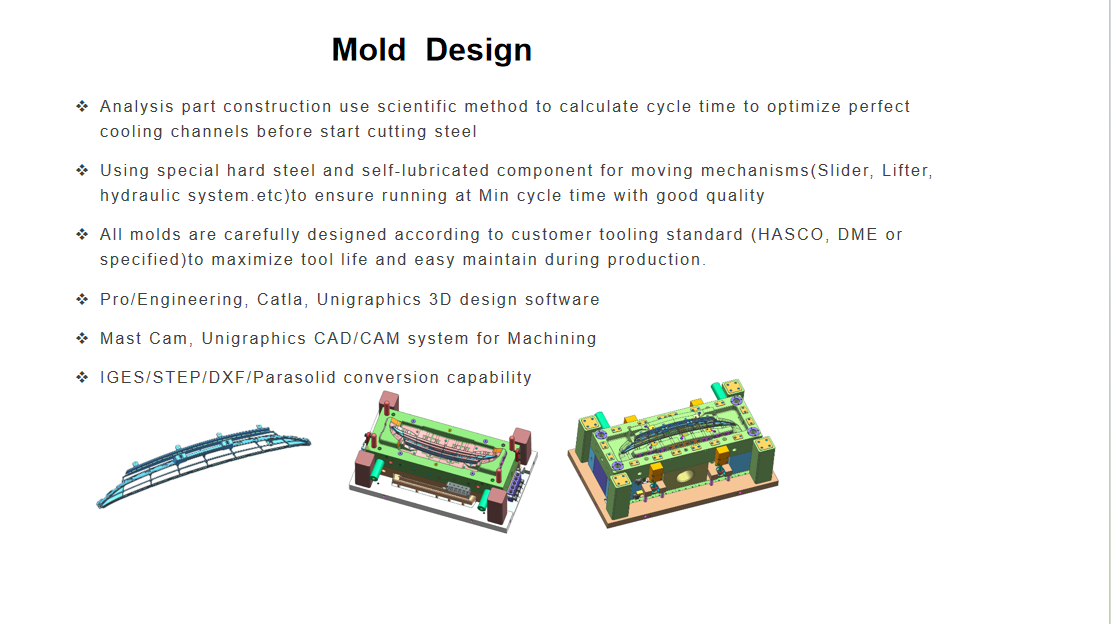 Mold Design

❖ Analysis part construction use scientific method to calculate cycle time to optimize perfect cooling channels before start cutting steel

❖ Using special hard steel and self-lubricated component for moving mechanisms(Slider, Lifter, hydraulic system.etc)to ensure running at Min cycle time with good quality

❖ All molds are carefully designed according to customer tooling standard (HASCO, DME or specified)to maximize tool life and easy maintain during production.

❖ Pro/Engineering, Catla, Unigraphics 3D design software

❖ Mast Cam, Unigraphics CAD/CAM system for Machining

❖ IGES/STEP/DXF/Parasolid conversion capability